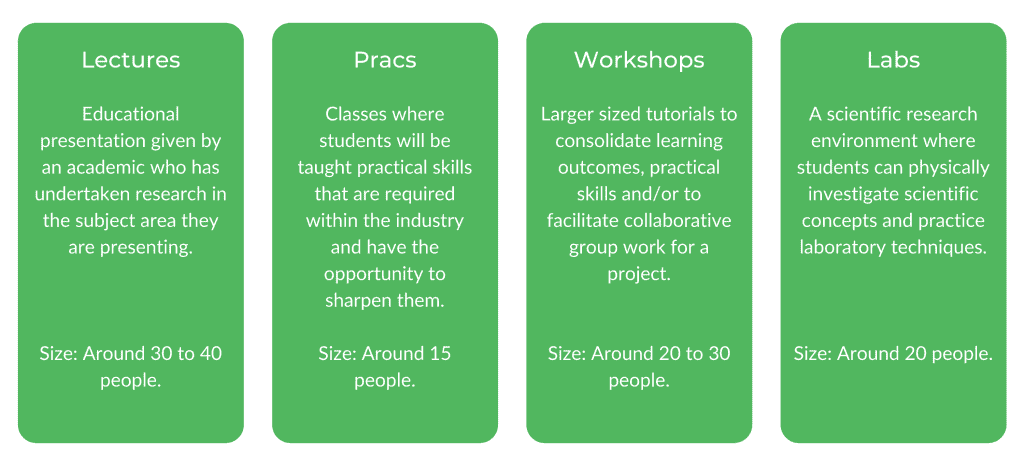 Lectures

Educational presentation given by an academic who has undertaken research in the subject area they are presenting.

Size: Around 30 to 40 people.

Pracs

Classes where students will be taught practical skills that are required within the industry and have the opportunity to sharpen them.

Size: Around 15 people.

Workshops

Larger sized tutorials to consolidate learning outcomes, practical skills and/or to facilitate collaborative group work for a project.

Size: Around 20 to 30 people.

Labs

A scientific research environment where students can physically investigate scientific concepts and practice laboratory techniques.

Size: Around 20 people.